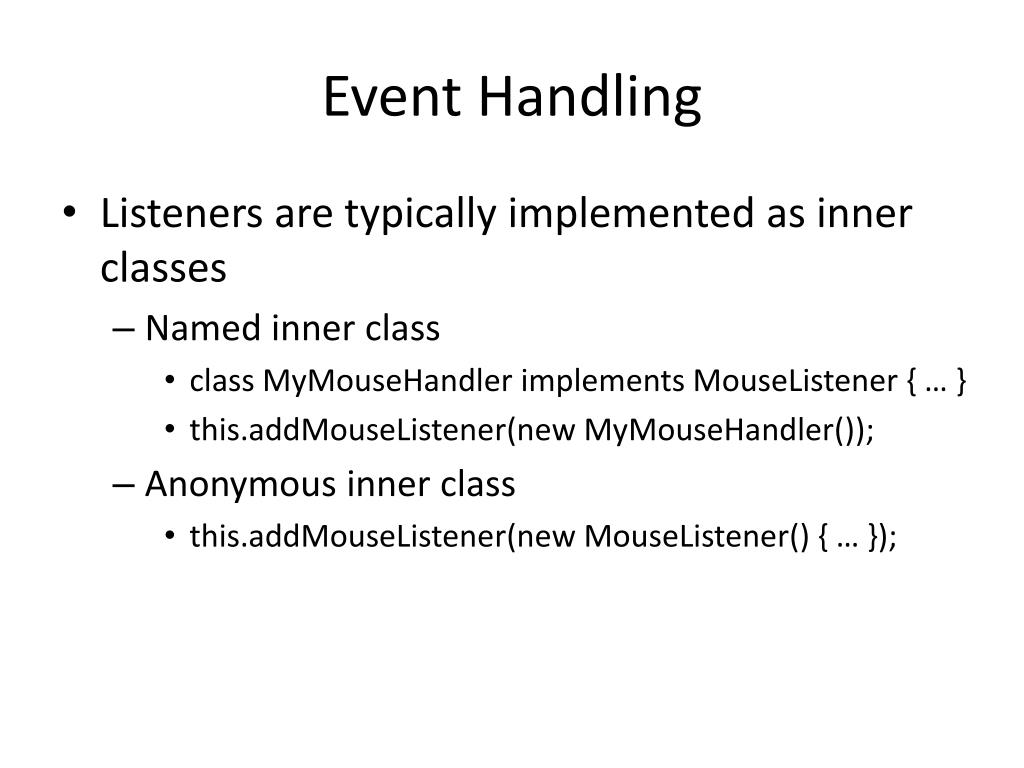 Event Handling

• Listeners are typically implemented as inner classes

– Named inner class

• class MyMouseHandler implements MouseListener { … }

• this.addMouseListener(new MyMouseHandler());

– Anonymous inner class

• this.addMouseListener(new MouseListener() { … });